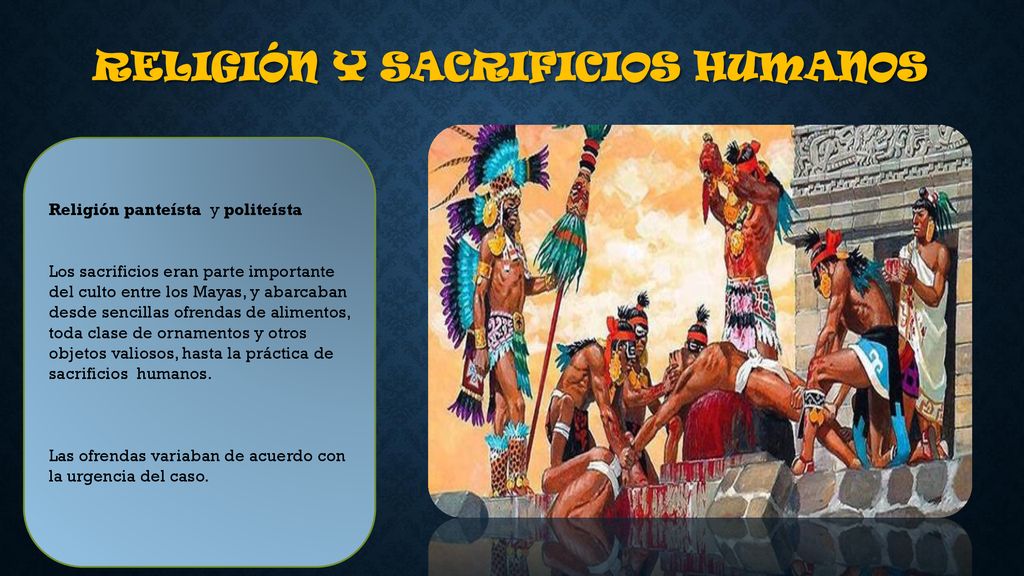 RELIGIÓN Y SACRIFICIOS HUMANOS

Religión panteísta y politeísta

Los sacrificios eran parte importante del culto entre los Mayas, y abarcaban desde sencillas ofrendas de alimentos, toda clase de ornamentos y otros objetos valiosos, hasta la práctica de sacrificios humanos.

Las ofrendas variaban de acuerdo con la urgencia del caso.